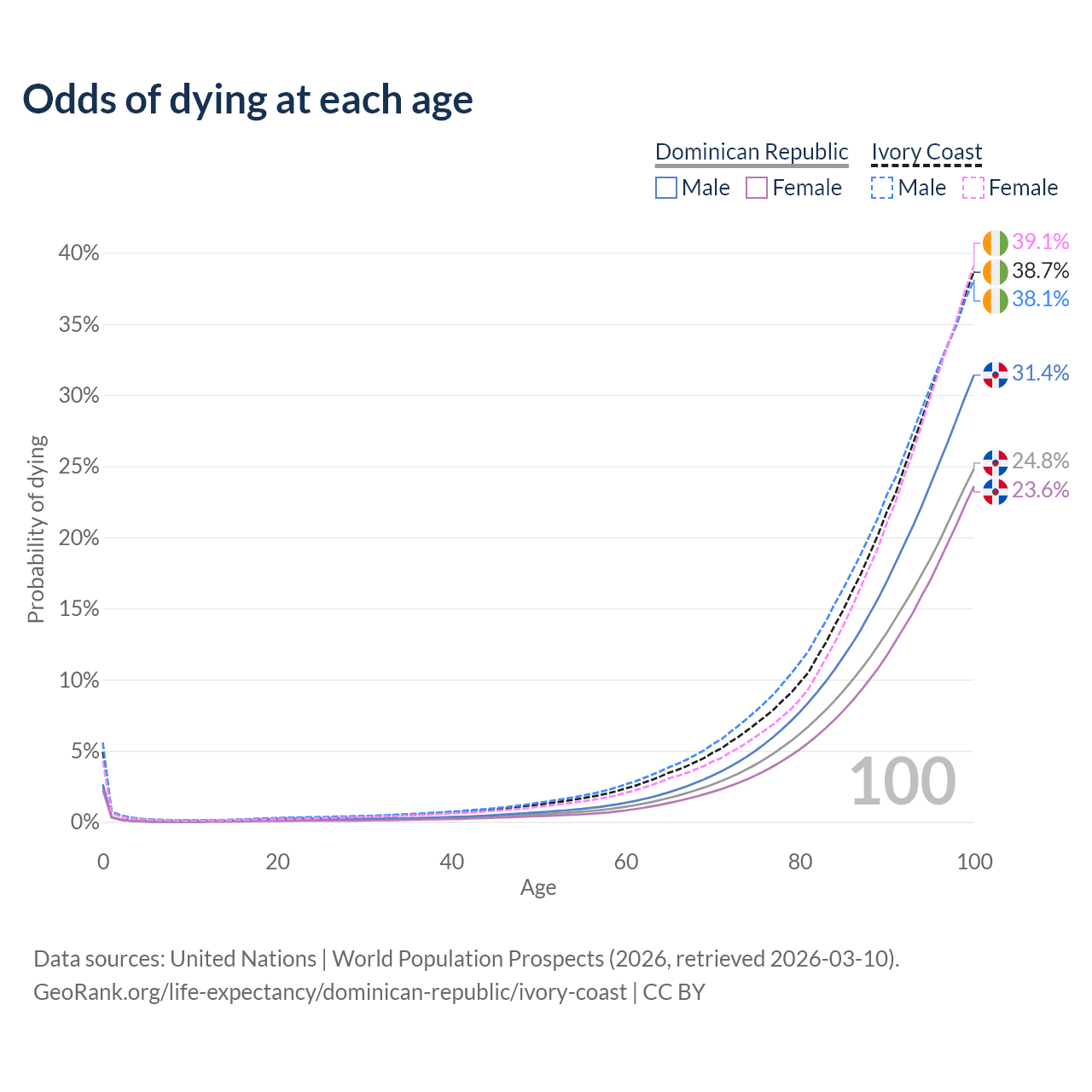 Odds of dying at each age

Dominican Republic
Male Female

Ivory Coast
Male Female

Probability of dying

40%
35%
30%
25%
20%
15%
10%
5%
0%

39.1%
38.7%
38.1%
31.4%
24.8%
23.6%

100

0 20 40 60 80 100
Age

Data sources: United Nations | World Population Prospects (2026, retrieved 2026-03-10).
GeoRank.org/life-expectancy/dominican-republic/ivory-coast | CC BY